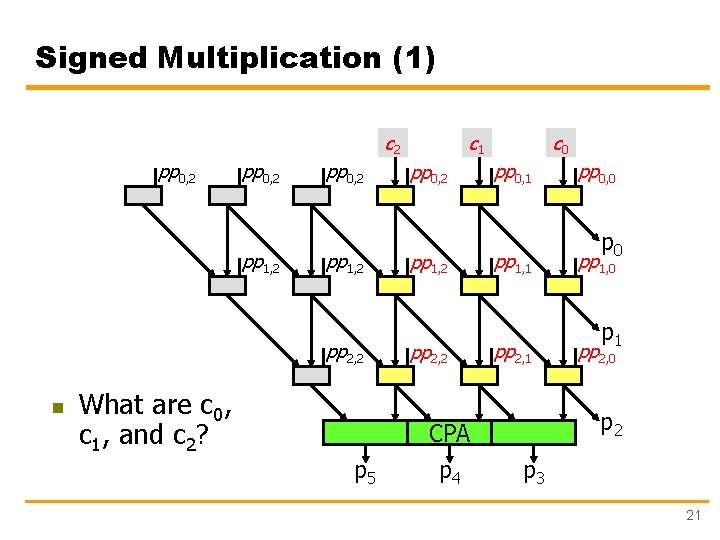 Signed Multiplication (1)

$c_2$ $c_1$ $c_0$

$pp_{0,2}$ $pp_{0,2}$ $pp_{0,2}$ $pp_{0,2}$ $pp_{0,1}$ $pp_{0,0}$

$p_0$

$pp_{1,2}$ $pp_{1,2}$ $pp_{1,2}$ $pp_{1,1}$ $pp_{1,0}$

$p_1$

$pp_{2,2}$ $pp_{2,2}$ $pp_{2,1}$ $pp_{2,0}$

$p_2$

CPA

$p_5$ $p_4$ $p_3$

What are $c_0$, $c_1$, and $c_2$?

21